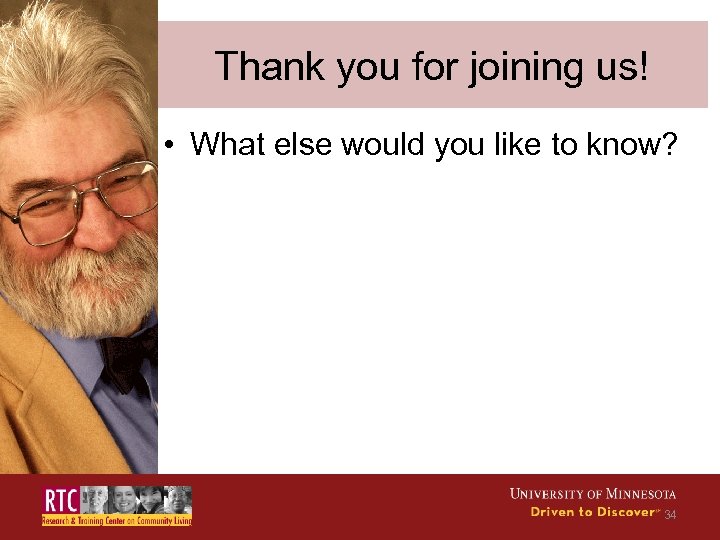 Thank you for joining us!

• What else would you like to know?

RTC
Research & Training Center on Community Living

UNIVERSITY OF MINNESOTA
Driven to Discover℠ 34